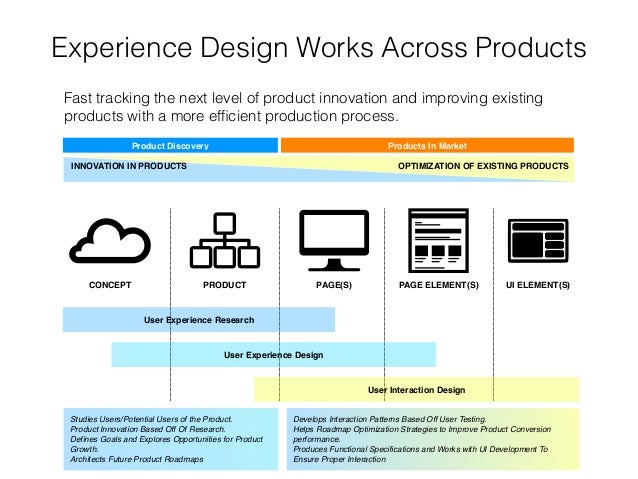 Experience Design Works Across Products

Fast tracking the next level of product innovation and improving existing products with a more efficient production process.

Product Discovery

Products In Market

INNOVATION IN PRODUCTS

OPTIMIZATION OF EXISTING PRODUCTS

CONCEPT

PRODUCT

PAGE(S)

PAGE ELEMENT(S)

UI ELEMENT(S)

User Experience Research

User Experience Design

User Interaction Design

Studies Users/Potential Users of the Product.
Product Innovation Based Off Of Research.
Defines Goals and Explores Opportunities for Product Growth.
Architects Future Product Roadmaps

Develops Interaction Patterns Based Off User Testing.
Helps Roadmap Optimization Strategies to Improve Product Conversion performance.
Produces Functional Specifications and Works with UI Development To Ensure Proper Interaction